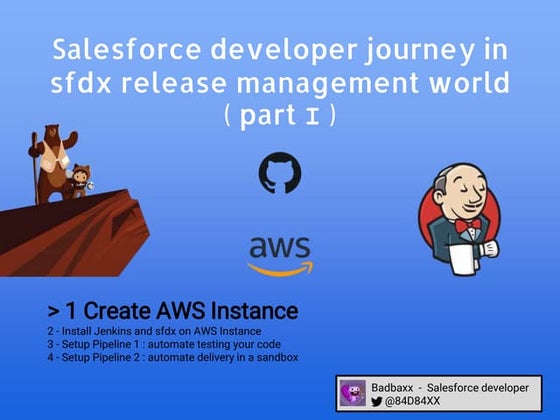 Salesforce developer journey in sfdx release management world ( part I )

aws

> 1 Create AWS Instance

2 - Install Jenkins and sfdx on AWS Instance
3 - Setup Pipeline 1 : automate testing your code
4 - Setup Pipeline 2 : automate delivery in a sandbox

Badbaxx - Salesforce developer
@84D84XX